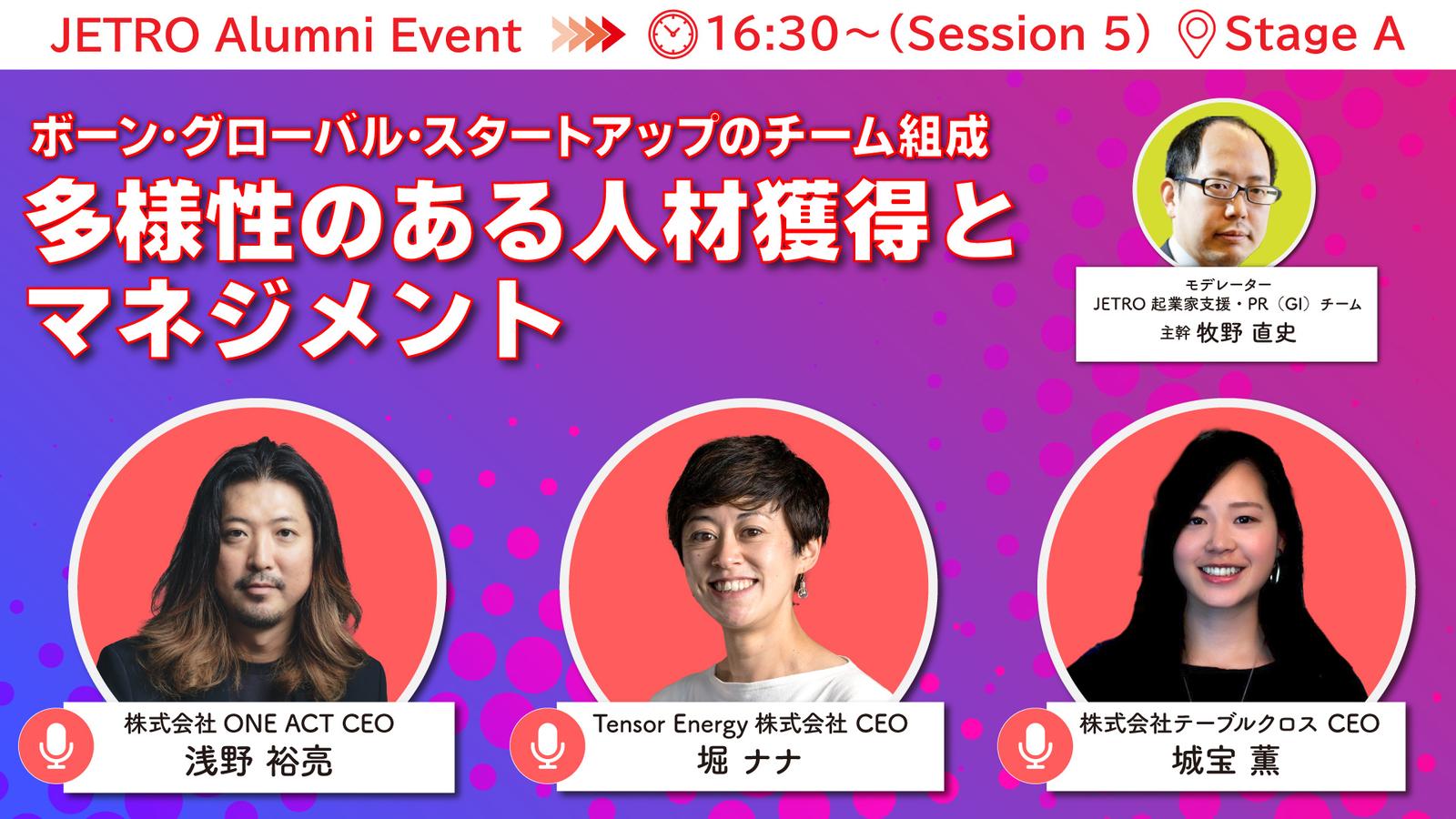 JETRO Alumni Event 16:30～（Session 5） Stage A

ボーン･グローバル･スタートアップのチーム組成

多様性のある人材獲得とマネジメント

モデレーター
JETRO 起業家支援・PR（GI）チーム
主幹 牧野 直史

株式会社 ONE ACT CEO
浅野 裕亮

Tensor Energy 株式会社 CEO
堀 ナナ

株式会社テーブルクロス CEO
城宝 薫